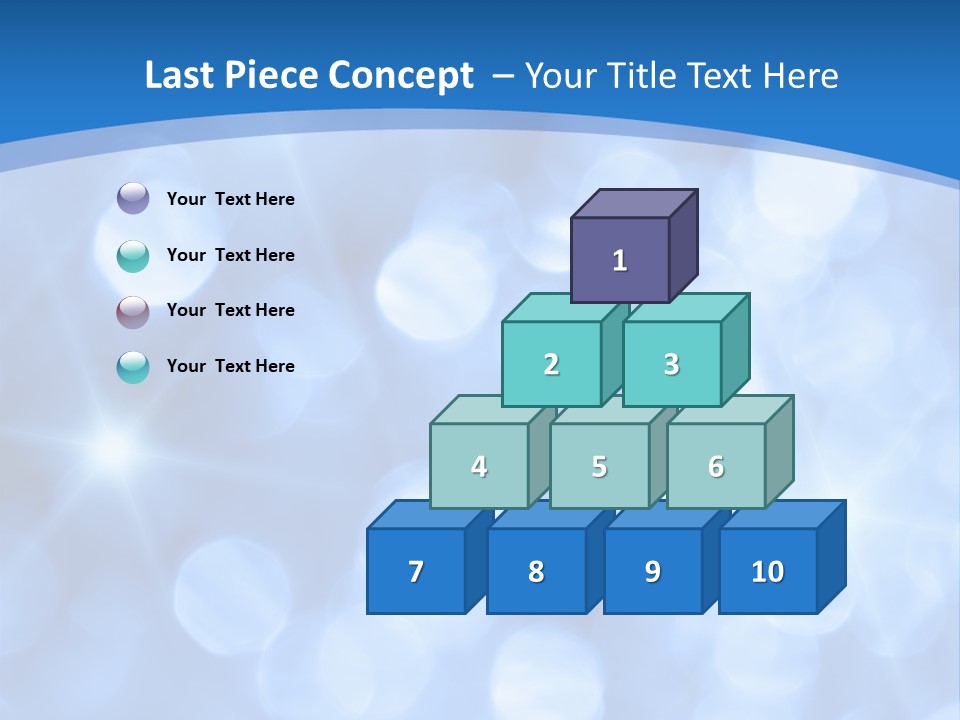 Last Piece Concept – Your Title Text Here

Your Text Here

Your Text Here

Your Text Here

Your Text Here

1

2 3

4 5 6

7 8 9 10